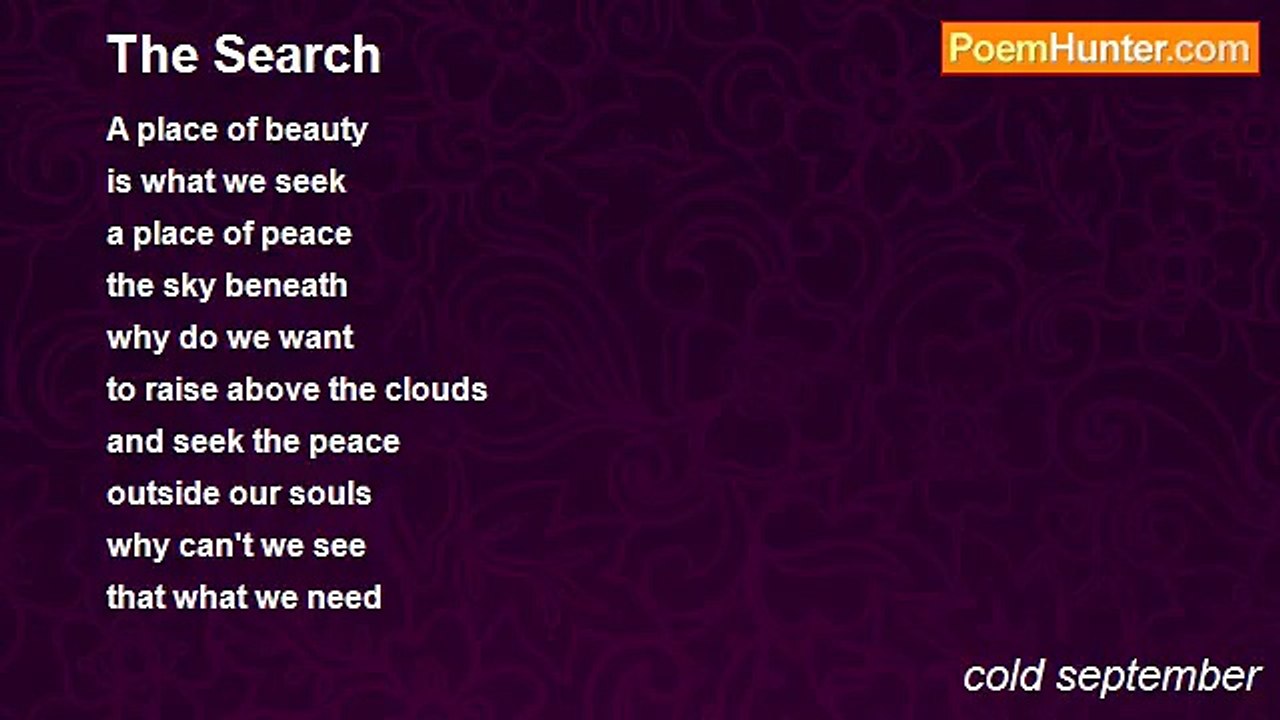 The Search

PoemHunter.com

A place of beauty
is what we seek
a place of peace
the sky beneath
why do we want
to raise above the clouds
and seek the peace
outside our souls
why can't we see
that what we need

cold september